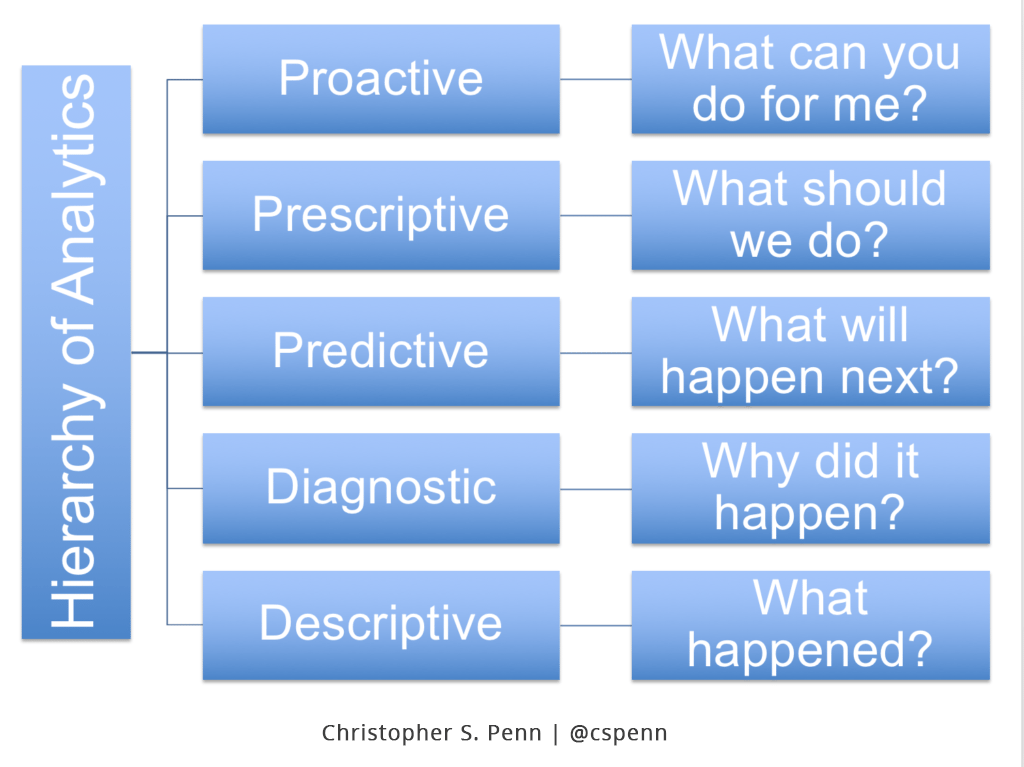 Hierarchy of Analytics

Proactive

What can you do for me?

Prescriptive

What should we do?

Predictive

What will happen next?

Diagnostic

Why did it happen?

Descriptive

What happened?

Christopher S. Penn | @cspenn